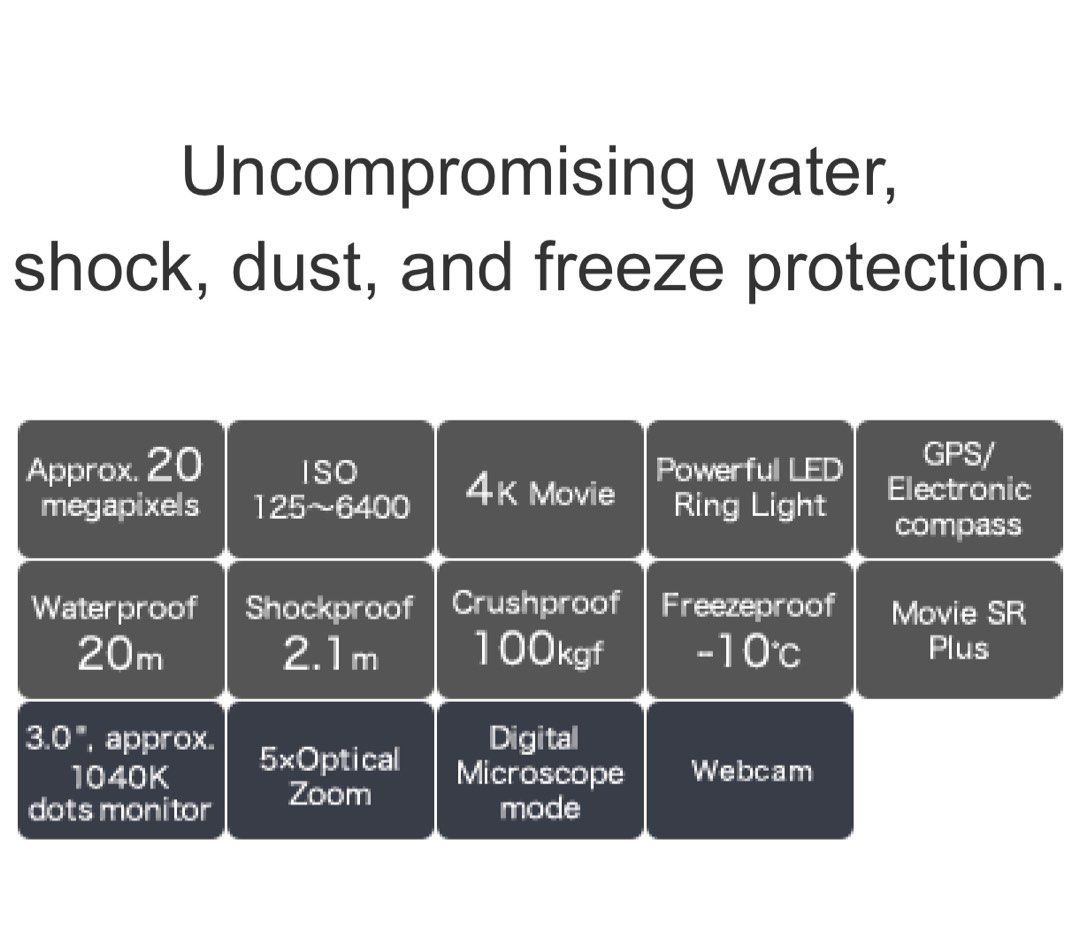 Uncompromising water, shock, dust, and freeze protection.

| Approx. 20 megapixels | ISO 125~6400 | 4K Movie | Powerful LED Ring Light | GPS/ Electronic compass |
|---|---|---|---|---|
| Waterproof 20m | Shockproof 2.1m | Crushproof 100kgf | Freezeproof -10℃ | Movie SR Plus |
| 3.0", approx. 1040K dots monitor | 5×Optical Zoom | Digital Microscope mode | Webcam | |